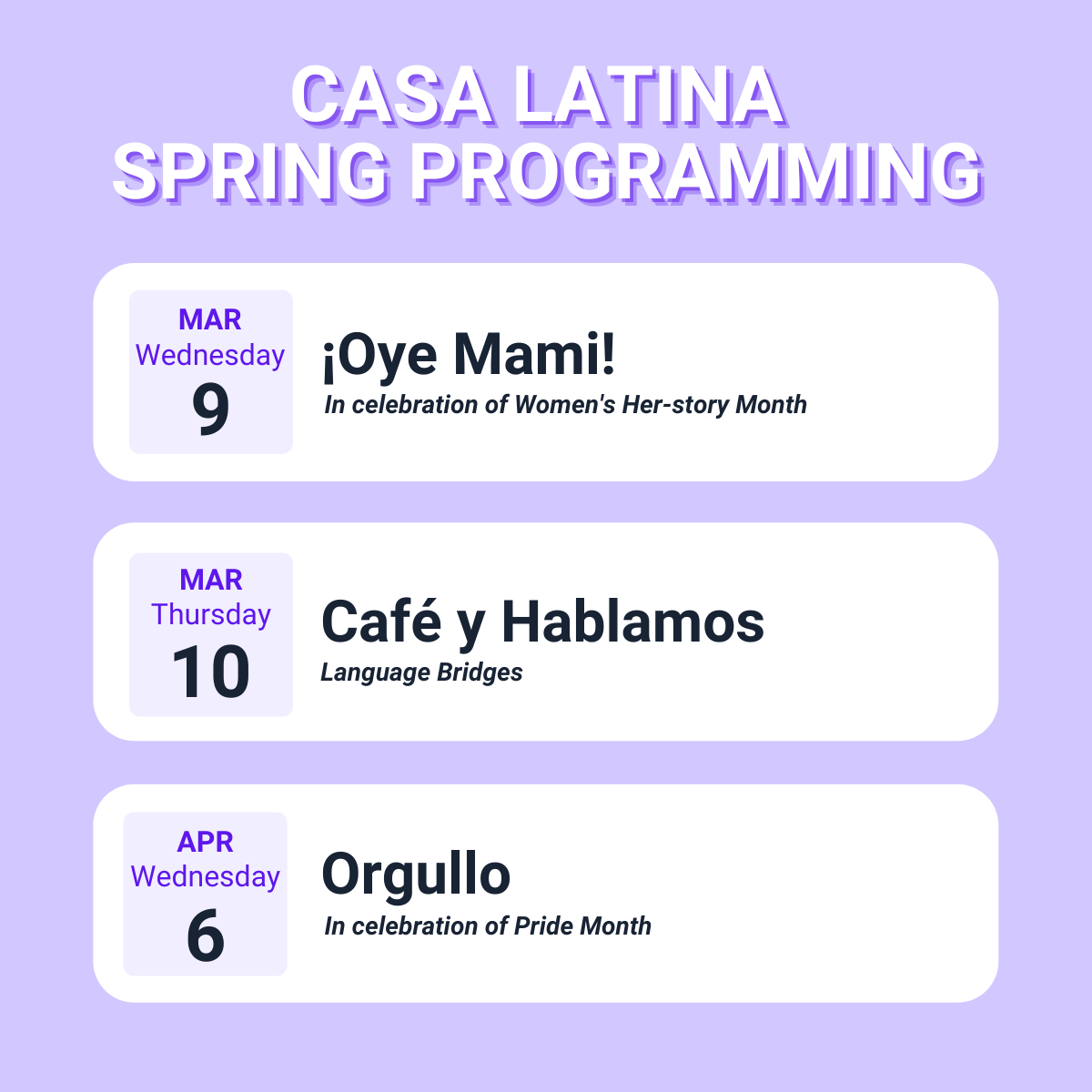 CASA LATINA
SPRING PROGRAMMING

MAR
Wednesday
9

¡Oye Mami!
In celebration of Women's Her-story Month

MAR
Thursday
10

Café y Hablamos
Language Bridges

APR
Wednesday
6

Orgullo
In celebration of Pride Month